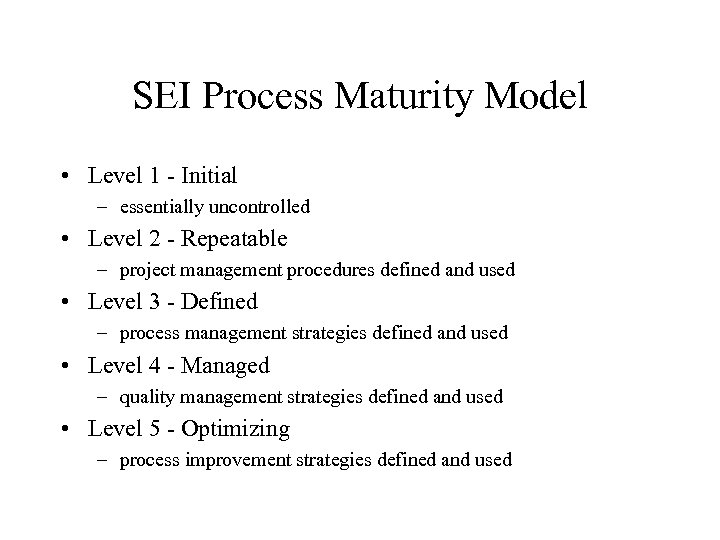 SEI Process Maturity Model

• Level 1 - Initial
  – essentially uncontrolled
• Level 2 - Repeatable
  – project management procedures defined and used
• Level 3 - Defined
  – process management strategies defined and used
• Level 4 - Managed
  – quality management strategies defined and used
• Level 5 - Optimizing
  – process improvement strategies defined and used